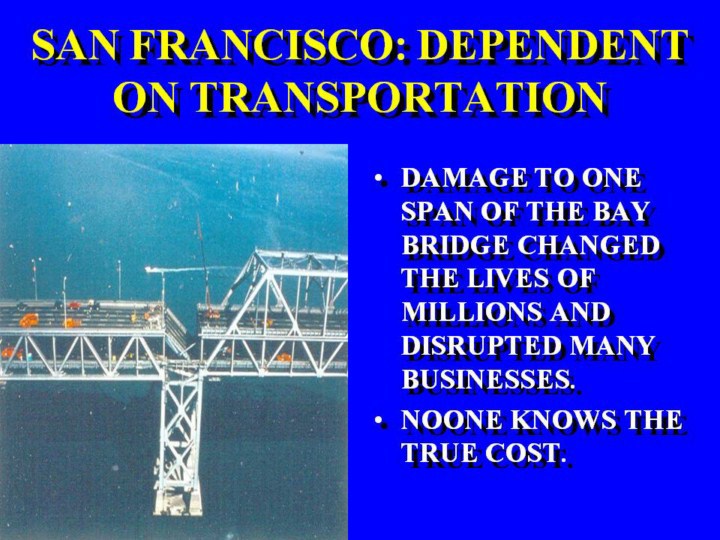 SAN FRANCISCO: DEPENDENT ON TRANSPORTATION

• DAMAGE TO ONE SPAN OF THE BAY BRIDGE CHANGED THE LIVES OF MILLIONS AND DISRUPTED MANY BUSINESSES.

• NOONE KNOWS THE TRUE COST.